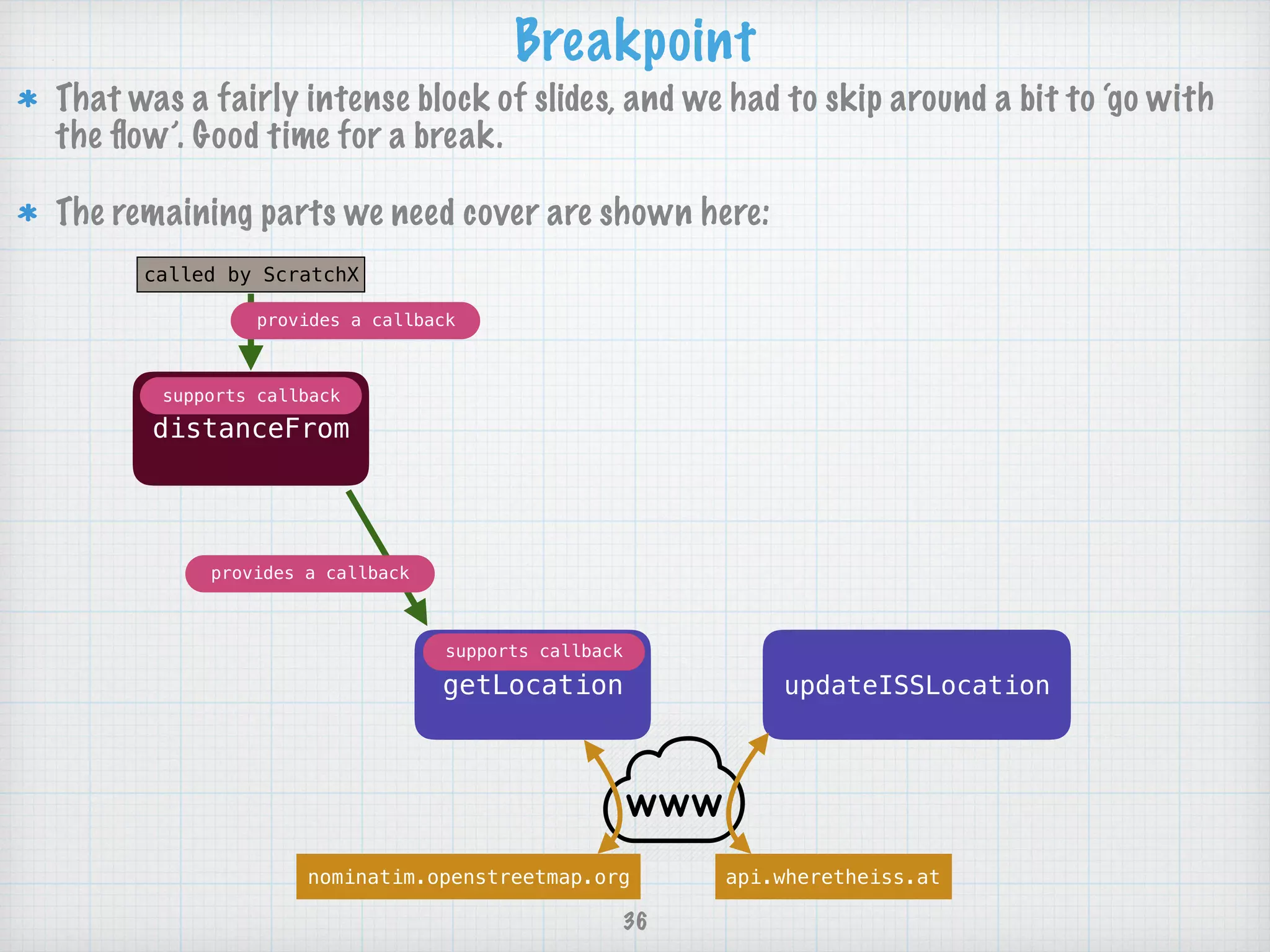 Breakpoint

* That was a fairly intense block of slides, and we had to skip around a bit to 'go with the flow'. Good time for a break.

* The remaining parts we need cover are shown here:

called by ScratchX

provides a callback

supports callback
distanceFrom

provides a callback

supports callback
getLocation

updateISSLocation

www

nominatim.openstreetmap.org

api.wheretheiss.at

36